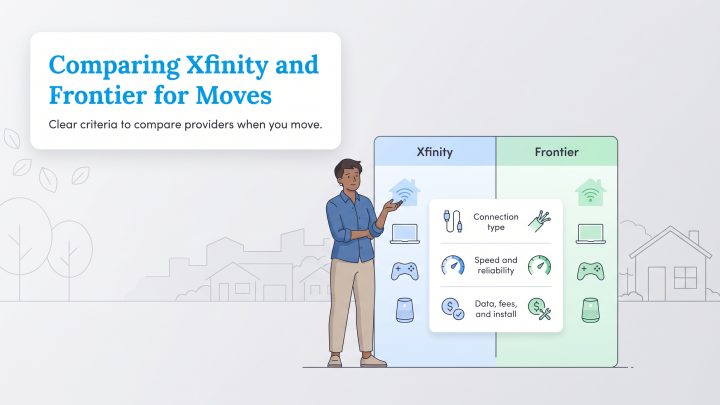 Comparing Xfinity and Frontier for Moves

Clear criteria to compare providers when you move.

Xfinity

Frontier

Connection type

Speed and reliability

Data, fees, and install